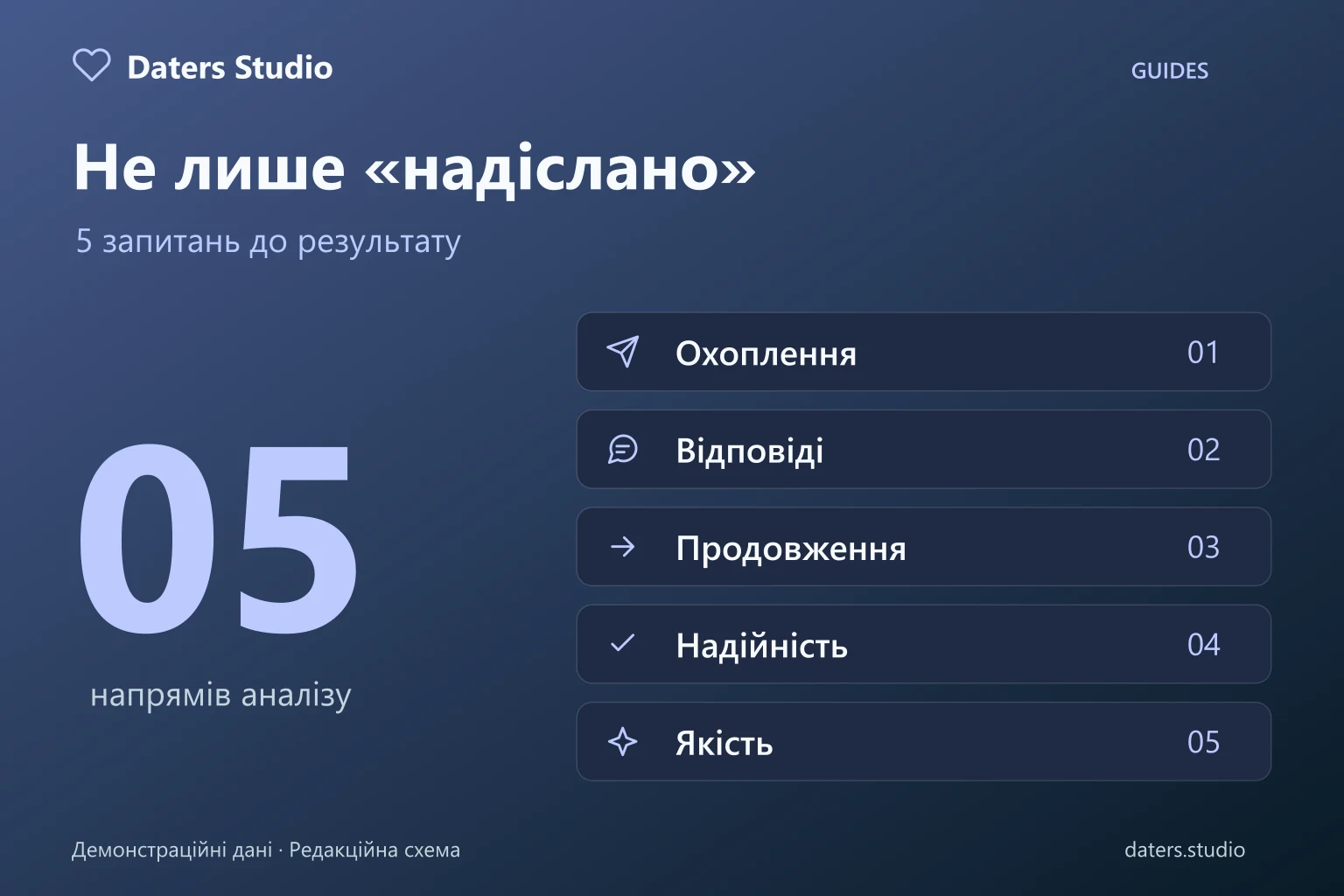 Daters Studio

GUIDES

Не лише «надіслано»

5 запитань до результату

05

напрямів аналізу

Охоплення 01

Відповіді 02

Продовження 03

Надійність 04

Якість 05

Демонстраційні дані · Редакційна схема

daters.studio